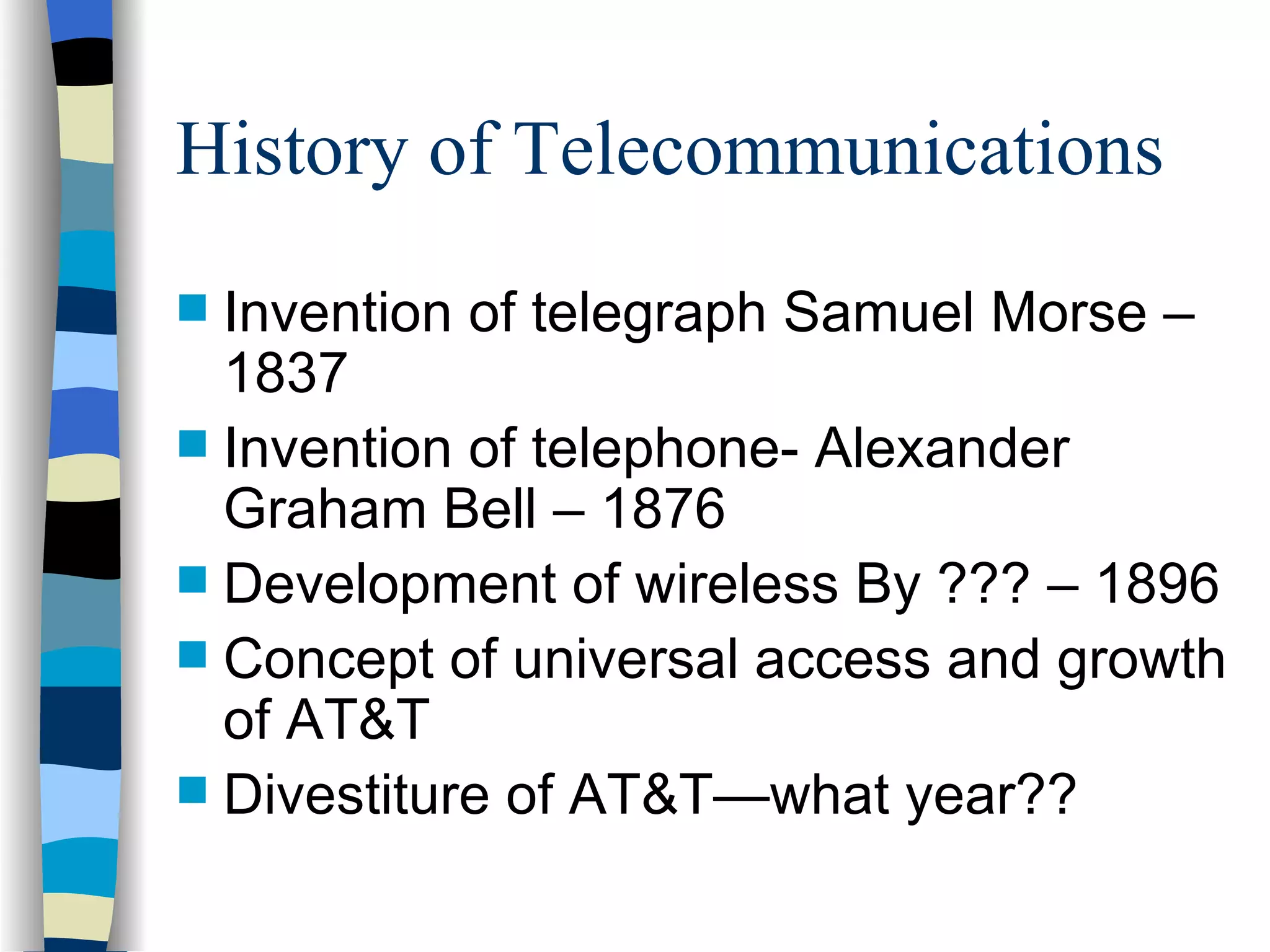 History of Telecommunications

- Invention of telegraph Samuel Morse – 1837
- Invention of telephone- Alexander Graham Bell – 1876
- Development of wireless By ??? – 1896
- Concept of universal access and growth of AT&T
- Divestiture of AT&T—what year??